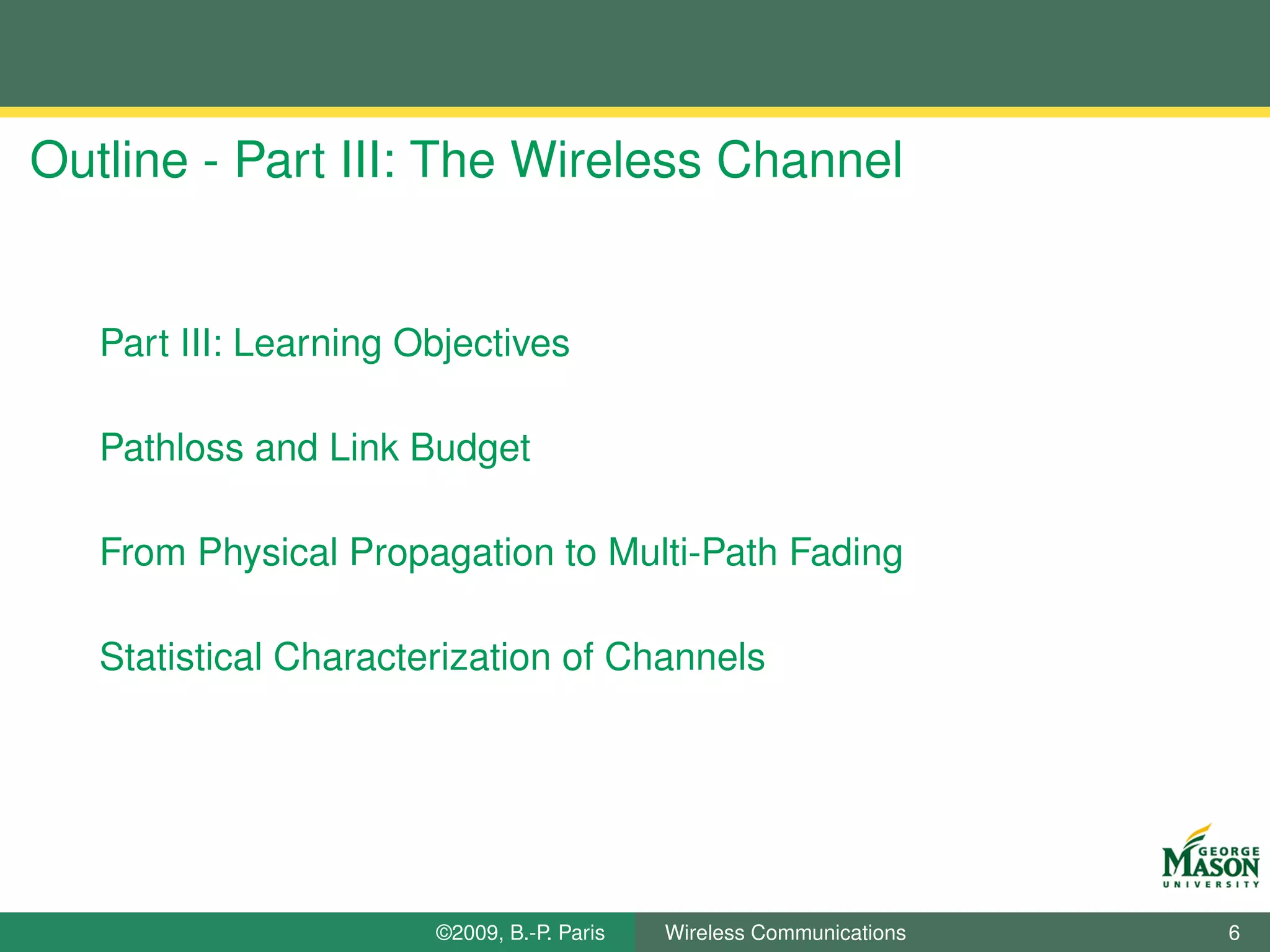 Outline - Part III: The Wireless Channel

Part III: Learning Objectives

Pathloss and Link Budget

From Physical Propagation to Multi-Path Fading

Statistical Characterization of Channels

GEORGE MASON UNIVERSITY

©2009, B.-P. Paris Wireless Communications 6